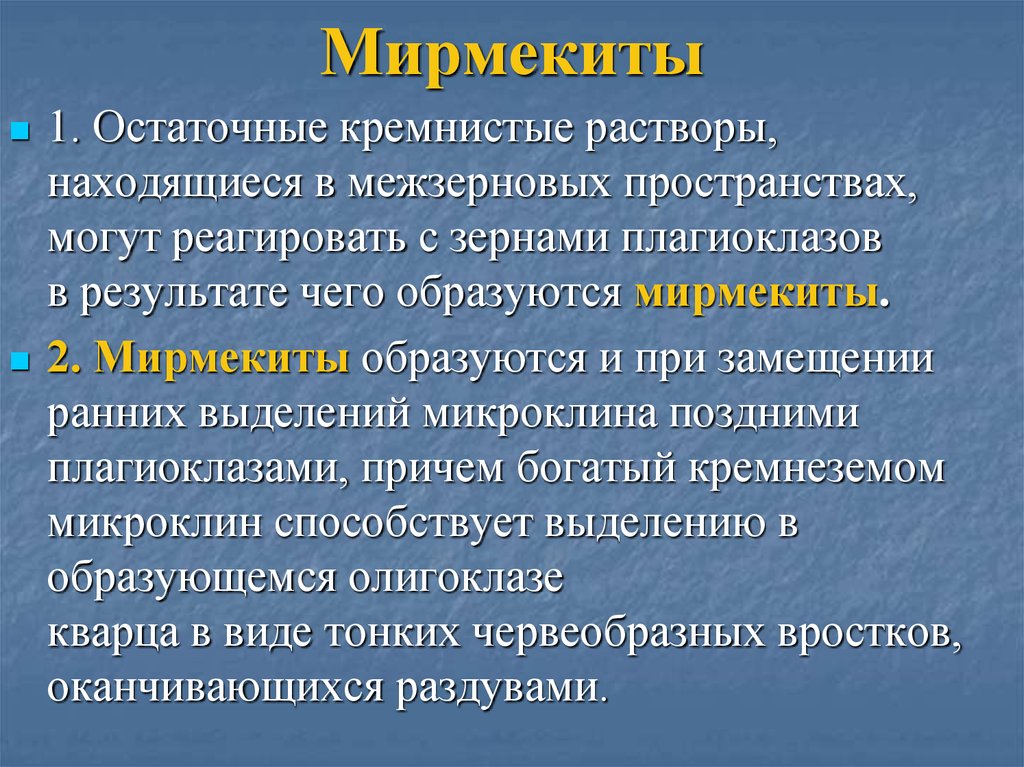 Мирмекиты

1. Остаточные кремнистые растворы, находящиеся в межзерновых пространствах, могут реагировать с зернами плагиоклазов в результате чего образуются мирмекиты.

2. Мирмекиты образуются и при замещении ранних выделений микроклина поздними плагиоклазами, причем богатый кремнеземом микроклин способствует выделению в образующемся олигоклазе кварца в виде тонких червеобразных вростков, оканчивающихся раздувами.